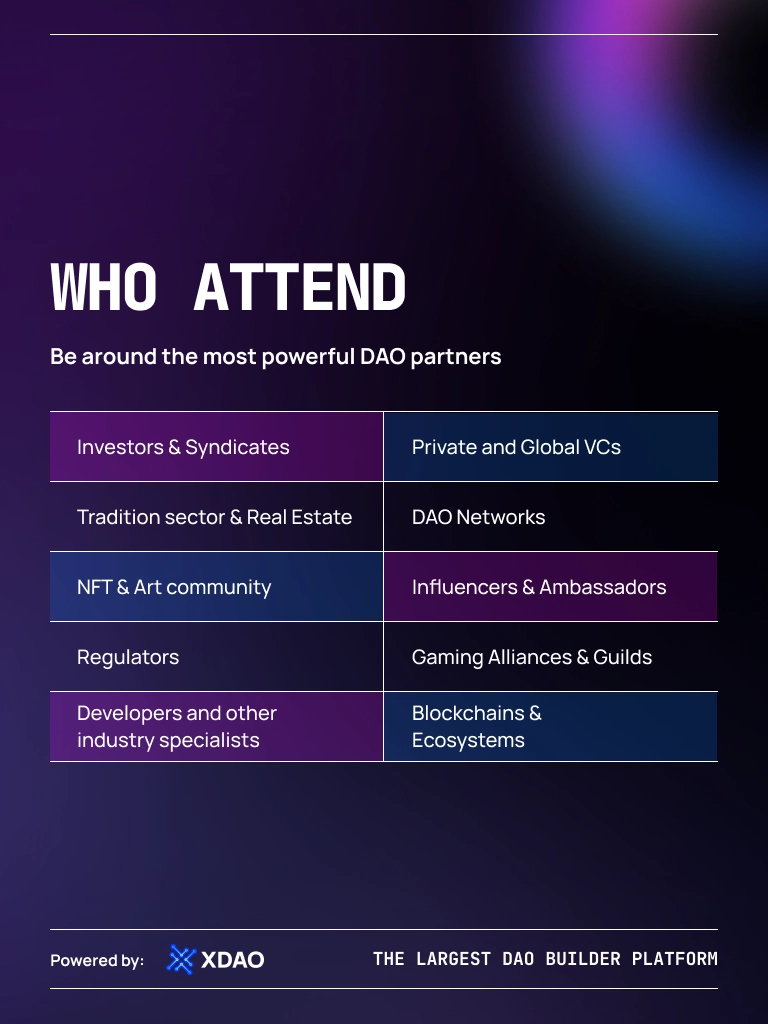 WHO ATTEND

Be around the most powerful DAO partners

| Investors & Syndicates | Private and Global VCs |
|---|---|
| Tradition sector & Real Estate | DAO Networks |
| NFT & Art community | Influencers & Ambassadors |
| Regulators | Gaming Alliances & Guilds |
| Developers and other industry specialists | Blockchains & Ecosystems |

Powered by: XDAO

THE LARGEST DAO BUILDER PLATFORM